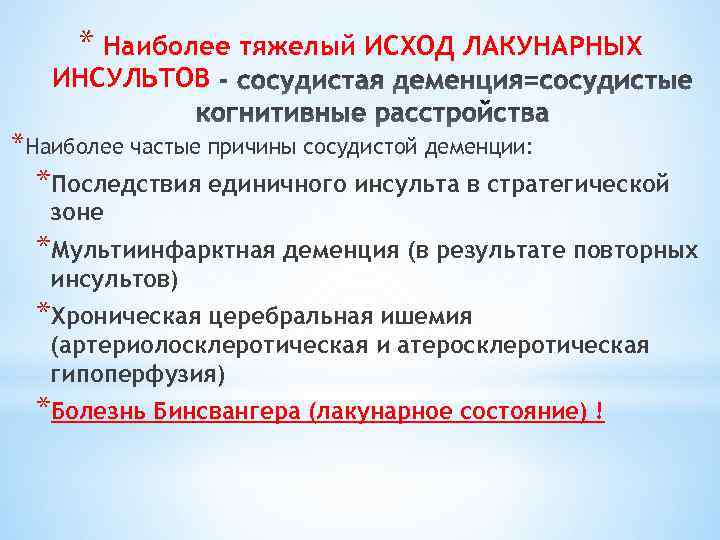 * Наиболее тяжелый ИСХОД ЛАКУНАРНЫХ ИНСУЛЬТОВ - сосудистая деменция=сосудистые когнитивные расстройства

*Наиболее частые причины сосудистой деменции:

*Последствия единичного инсульта в стратегической зоне

*Мультиинфарктная деменция (в результате повторных инсультов)

*Хроническая церебральная ишемия (артериолосклеротическая и атеросклеротическая гипоперфузия)

*Болезнь Бинсвангера (лакунарное состояние) !